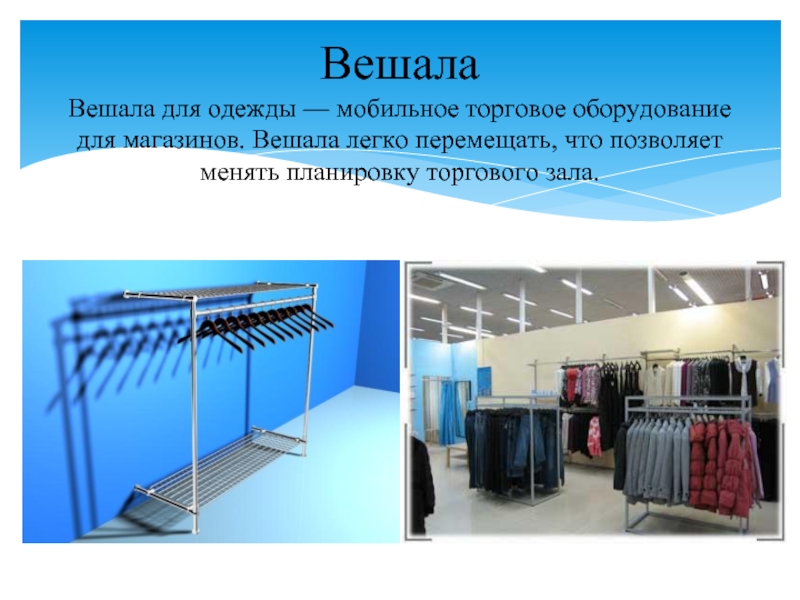 Вешала

Вешала для одежды — мобильное торговое оборудование для магазинов. Вешала легко перемещать, что позволяет менять планировку торгового зала.